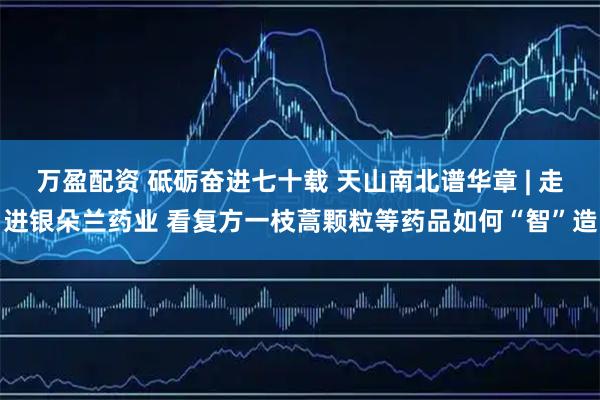 万盈配资 砥砺奋进七十载 天山南北谱华章 | 走进银朵兰药业 看复方一枝蒿颗粒等药品如何“智”造